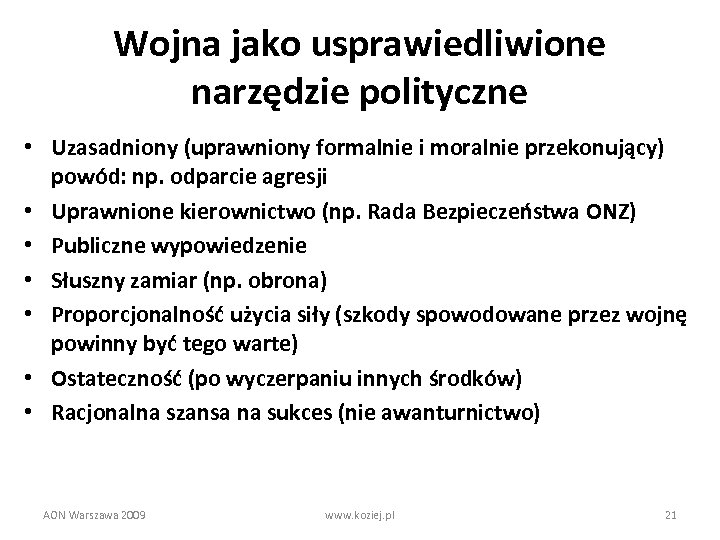 Wojna jako usprawiedliwione narzędzie polityczne

• Uzasadniony (uprawniony formalnie i moralnie przekonujący) powód: np. odparcie agresji
• Uprawnione kierownictwo (np. Rada Bezpieczeństwa ONZ)
• Publiczne wypowiedzenie
• Słuszny zamiar (np. obrona)
• Proporcjonalność użycia siły (szkody spowodowane przez wojnę powinny być tego warte)
• Ostateczność (po wyczerpaniu innych środków)
• Racjonalna szansa na sukces (nie awanturnictwo)

AON Warszawa 2009
www.koziej.pl
21